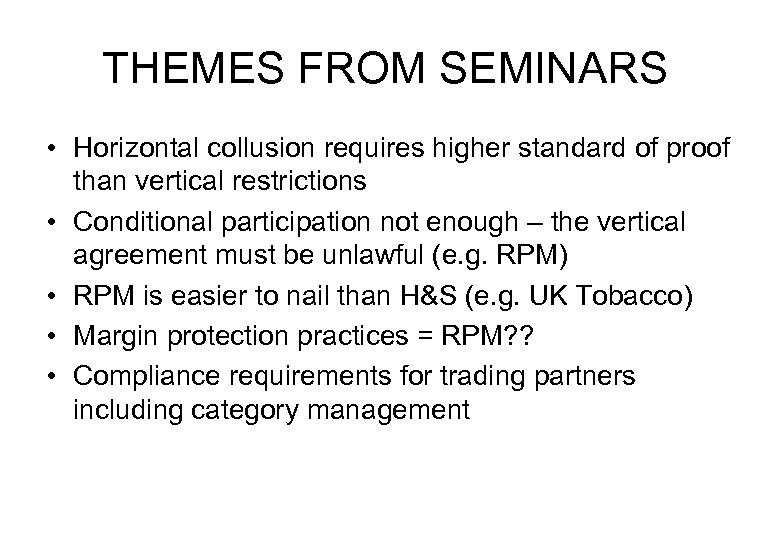 THEMES FROM SEMINARS

• Horizontal collusion requires higher standard of proof than vertical restrictions
• Conditional participation not enough – the vertical agreement must be unlawful (e.g. RPM)
• RPM is easier to nail than H&S (e.g. UK Tobacco)
• Margin protection practices = RPM??
• Compliance requirements for trading partners including category management